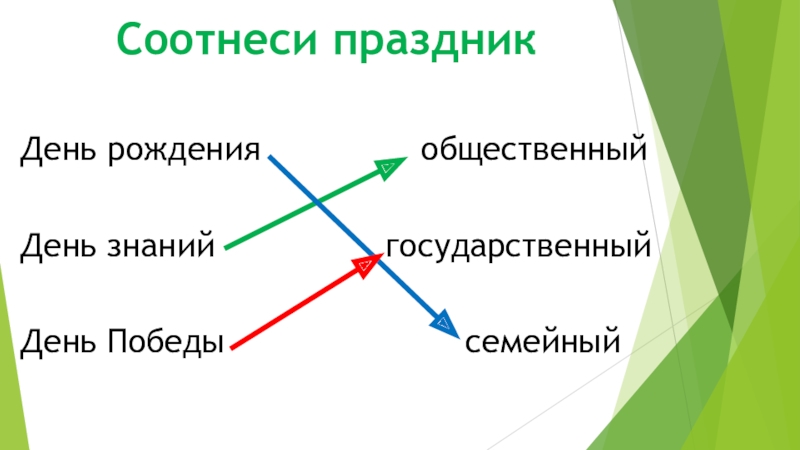 Соотнеси праздник

День рождения

День знаний

День Победы

общественный

государственный

семейный